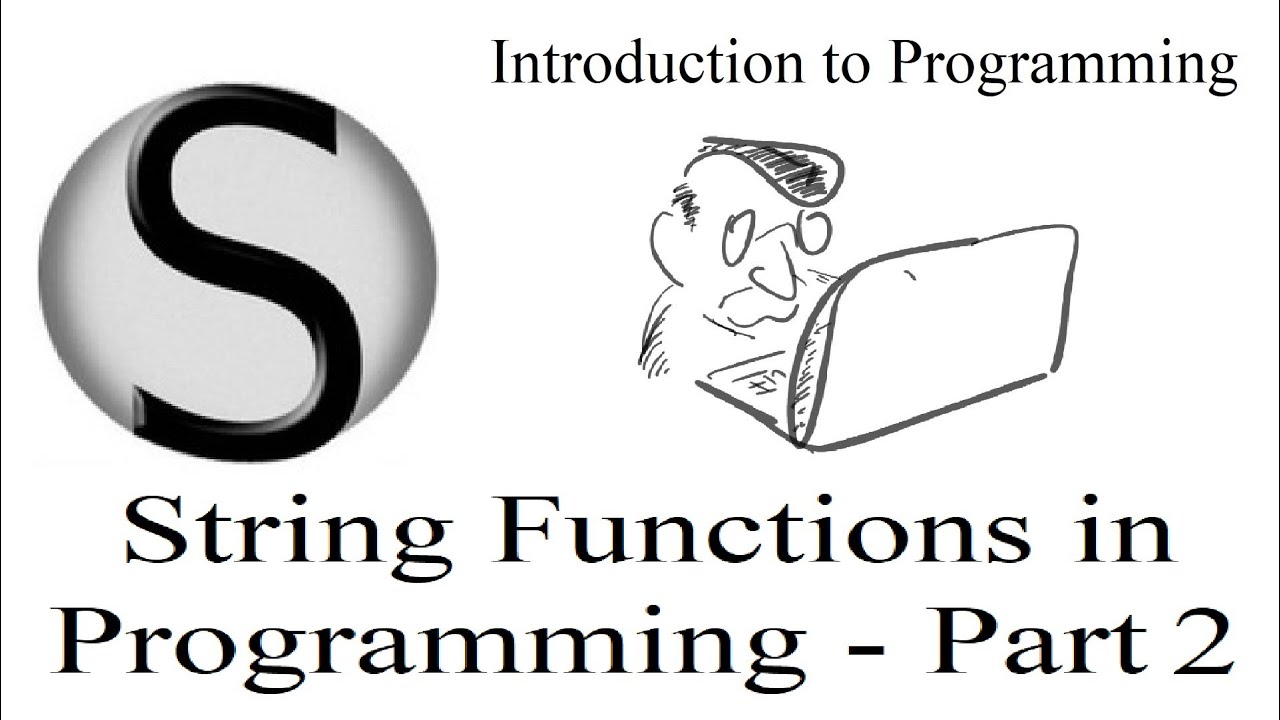 Introduction to Programming

S

String Functions in Programming - Part 2